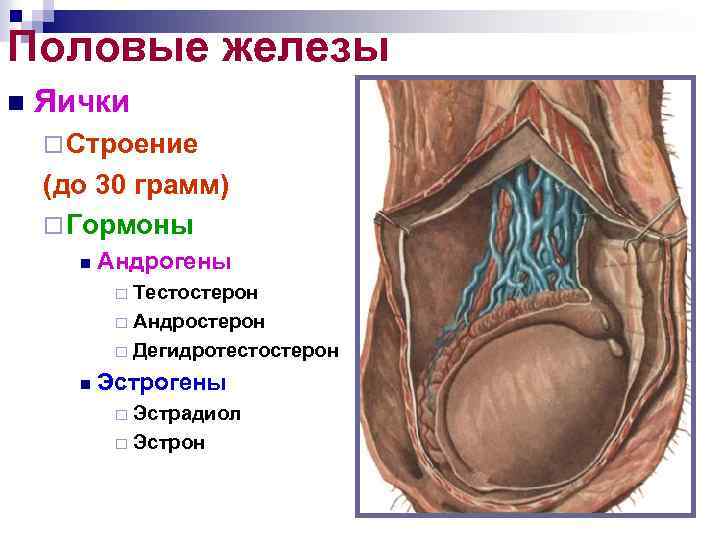 Половые железы

Яички

Строение

(до 30 грамм)

Гормоны

Андрогены

Тестостерон

Андростерон

Дегидротестостерон

Эстрогены

Эстрадиол

Эстрон